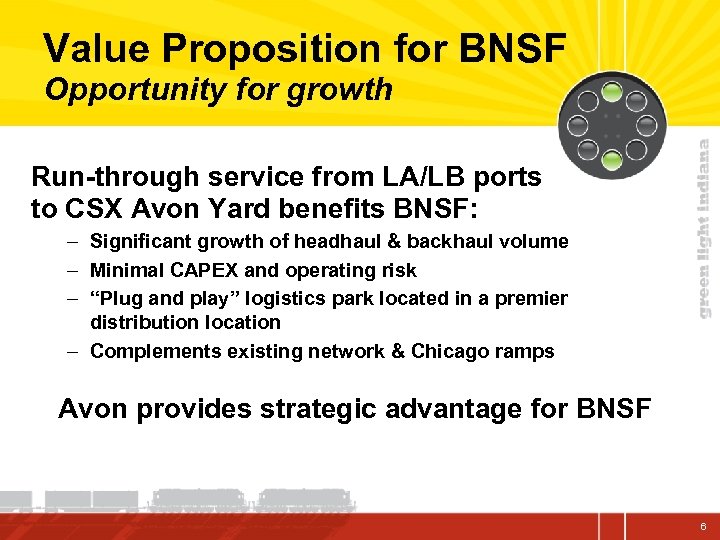 Value Proposition for BNSF
Opportunity for growth

green light indiana

Run-through service from LA/LB ports to CSX Avon Yard benefits BNSF:

– Significant growth of headhaul & backhaul volume
– Minimal CAPEX and operating risk
– "Plug and play" logistics park located in a premier distribution location
– Complements existing network & Chicago ramps

Avon provides strategic advantage for BNSF

6